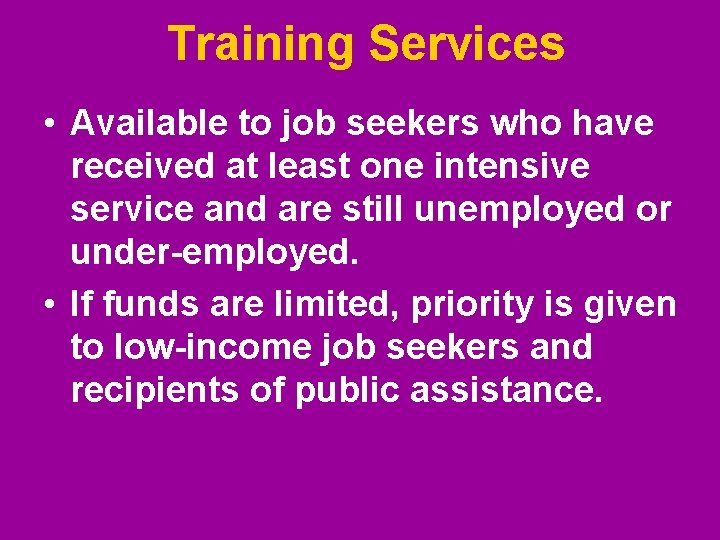 Training Services

• Available to job seekers who have received at least one intensive service and are still unemployed or under-employed.

• If funds are limited, priority is given to low-income job seekers and recipients of public assistance.